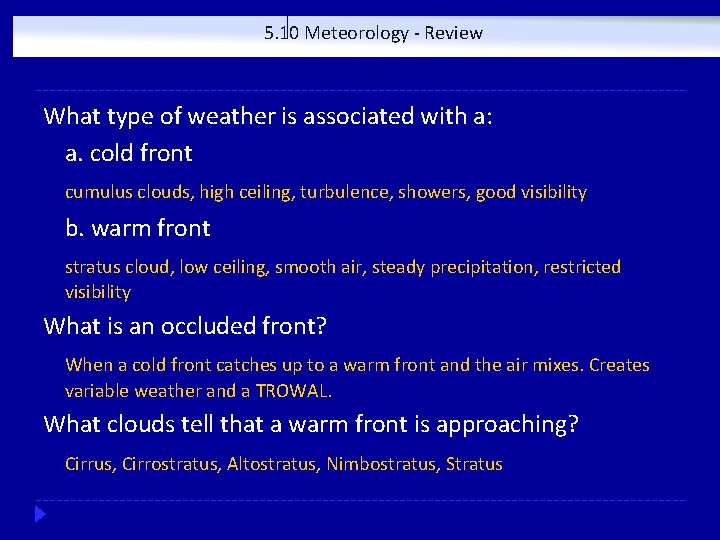 5.10 Meteorology - Review

What type of weather is associated with a:

a. cold front

cumulus clouds, high ceiling, turbulence, showers, good visibility

b. warm front

stratus cloud, low ceiling, smooth air, steady precipitation, restricted visibility

What is an occluded front?

When a cold front catches up to a warm front and the air mixes. Creates variable weather and a TROWAL.

What clouds tell that a warm front is approaching?

Cirrus, Cirrostratus, Altostratus, Nimbostratus, Stratus